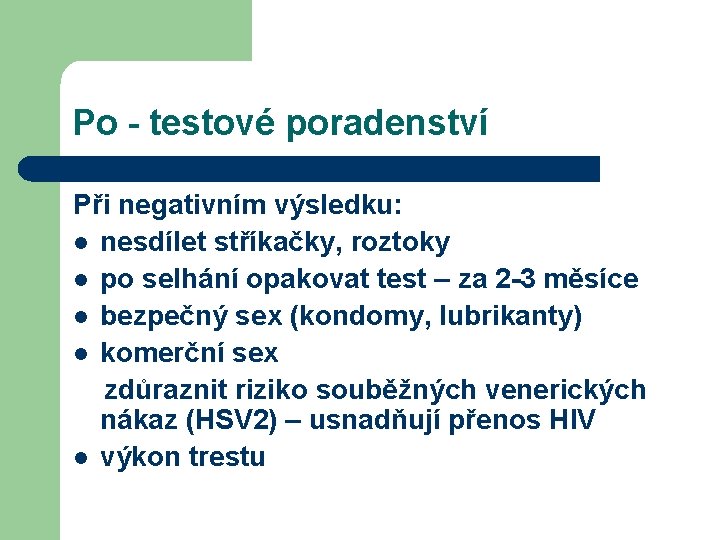 Po - testové poradenství

Při negativním výsledku:
- nesdílet stříkačky, roztoky
- po selhání opakovat test – za 2-3 měsíce
- bezpečný sex (kondomy, lubrikanty)
- komerční sex

zdůraznit riziko souběžných venerických nákaz (HSV2) – usnadňují přenos HIV
- výkon trestu